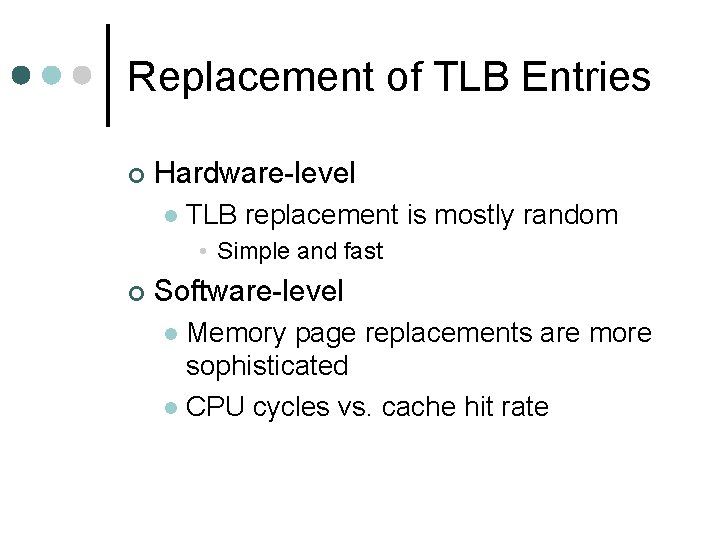 Replacement of TLB Entries

Hardware-level

TLB replacement is mostly random

Simple and fast

Software-level

Memory page replacements are more sophisticated

CPU cycles vs. cache hit rate